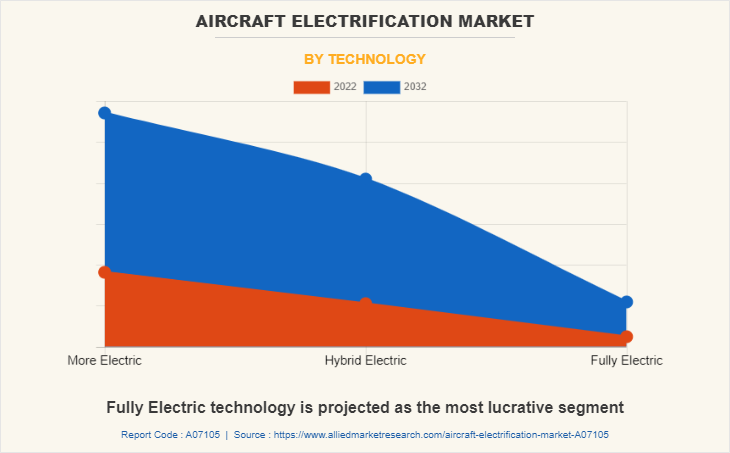 AIRCRAFT ELECTRIFICATION MARKET

BY TECHNOLOGY

2022 2032

More Electric
Hybrid Electric
Fully Electric

Fully Electric technology is projected as the most lucrative segment

Report Code : A07105 | Source : https://www.alliedmarketresearch.com/aircraft-electrification-market-A07105